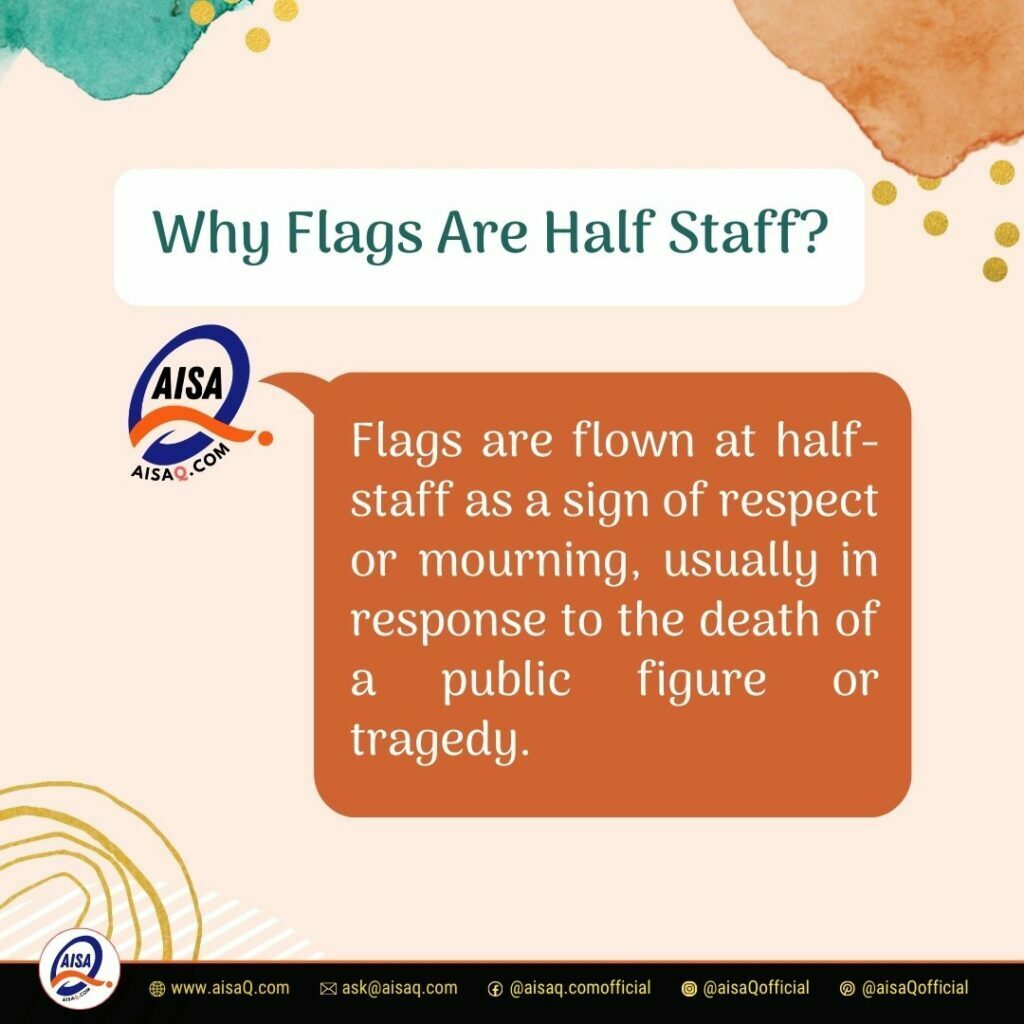 Why Flags Are Half Staff?

AISA
AISAQ.COM

Flags are flown at half-staff as a sign of respect or mourning, usually in response to the death of a public figure or tragedy.

AISA
AISAQ.COM

www.aisaQ.com ask@aisaq.com @aisaq.comofficial @aisaQofficial @aisaQofficial